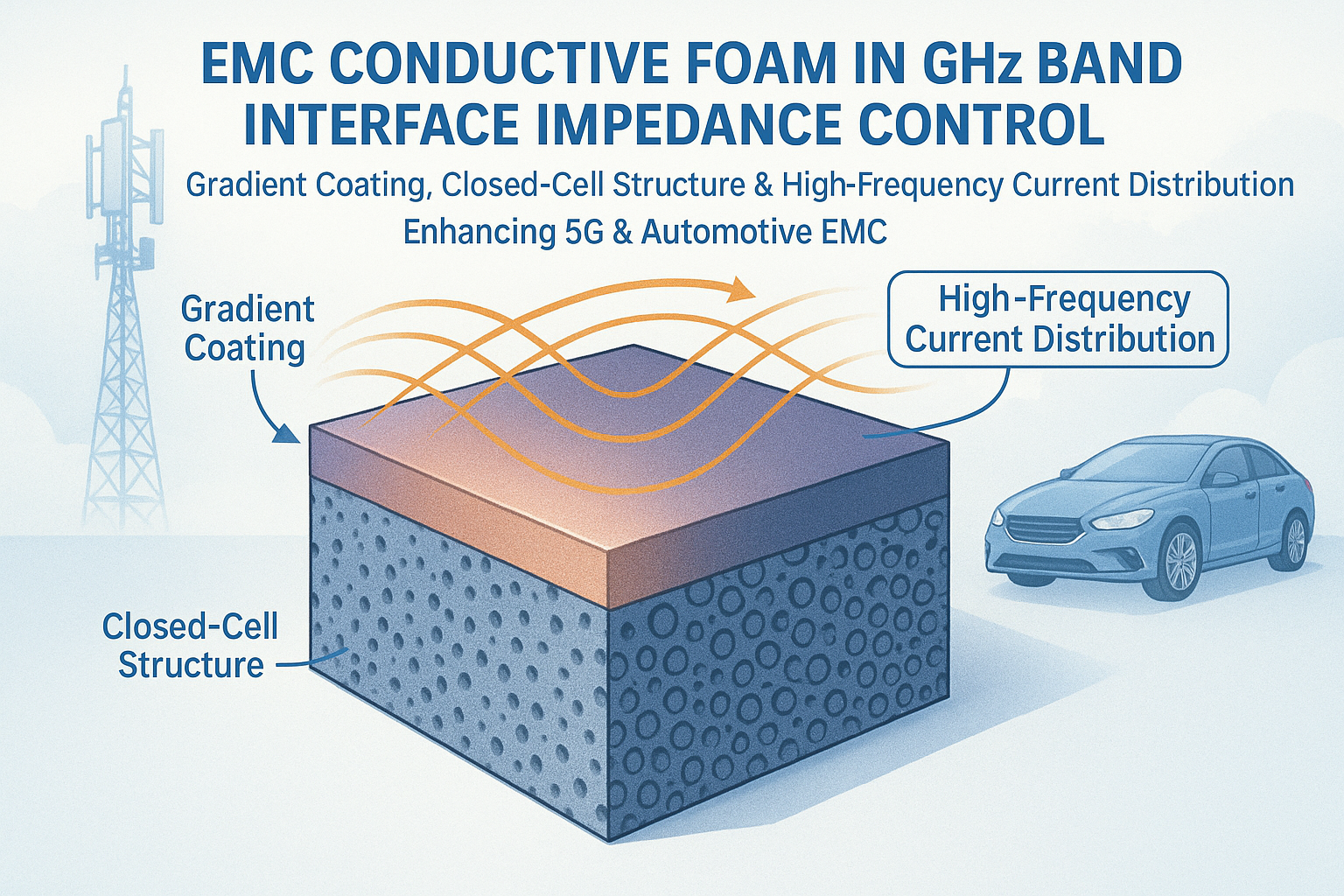 EMC CONDUCTIVE FOAM IN GHz BAND INTERFACE IMPEDANCE CONTROL

Gradient Coating, Closed-Cell Structure & High-Frequency Current Distribution

Enhancing 5G & Automotive EMC

Gradient Coating

High-Frequency Current Distribution

Closed-Cell Structure